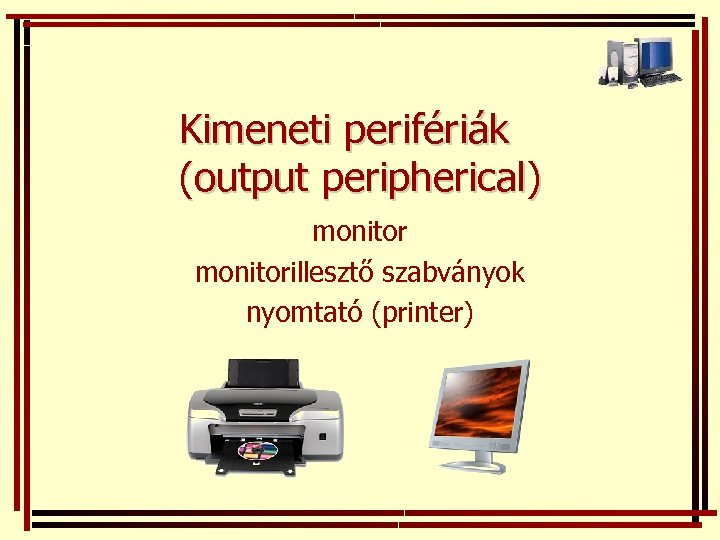 Kimeneti perifériák
(output peripherical)

monitor
monitorillesztő szabványok
nyomtató (printer)